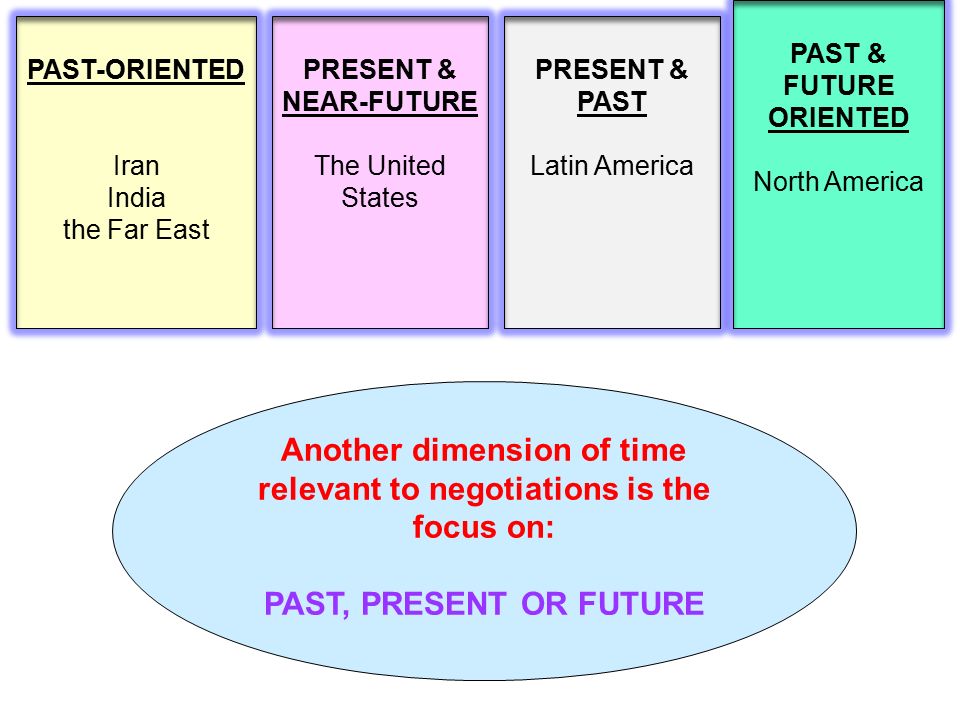 PAST-ORIENTED

Iran
India
the Far East

PRESENT &
NEAR-FUTURE

The United
States

PRESENT &
PAST

Latin America

PAST &
FUTURE
ORIENTED

North America

Another dimension of time relevant to negotiations is the focus on:

PAST, PRESENT OR FUTURE